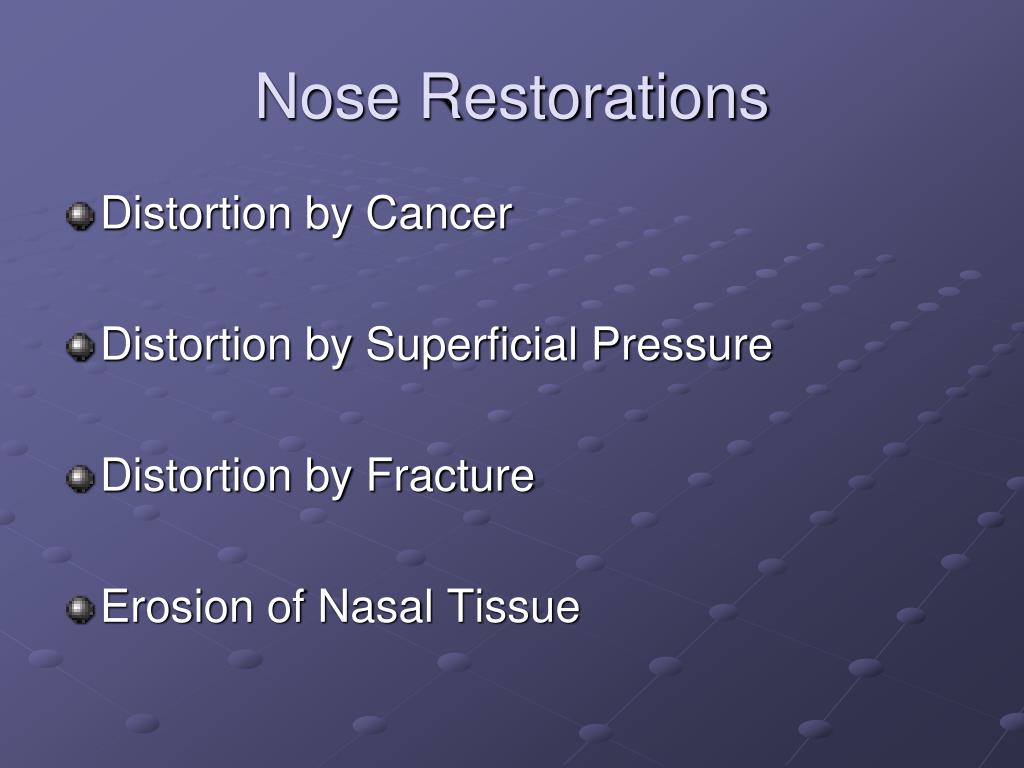 Nose Restorations

Distortion by Cancer

Distortion by Superficial Pressure

Distortion by Fracture

Erosion of Nasal Tissue